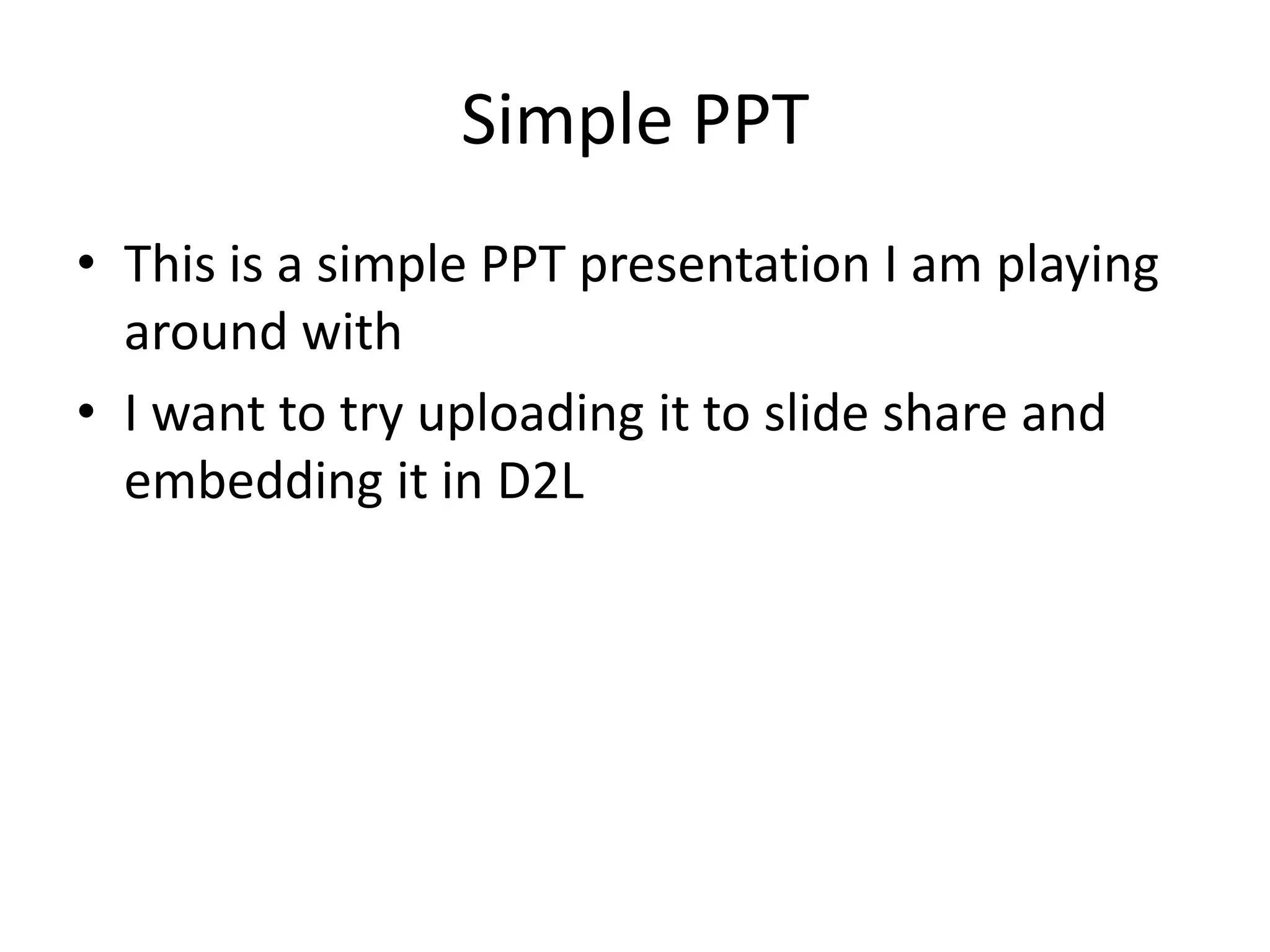 Simple PPT

• This is a simple PPT presentation I am playing around with
• I want to try uploading it to slide share and embedding it in D2L